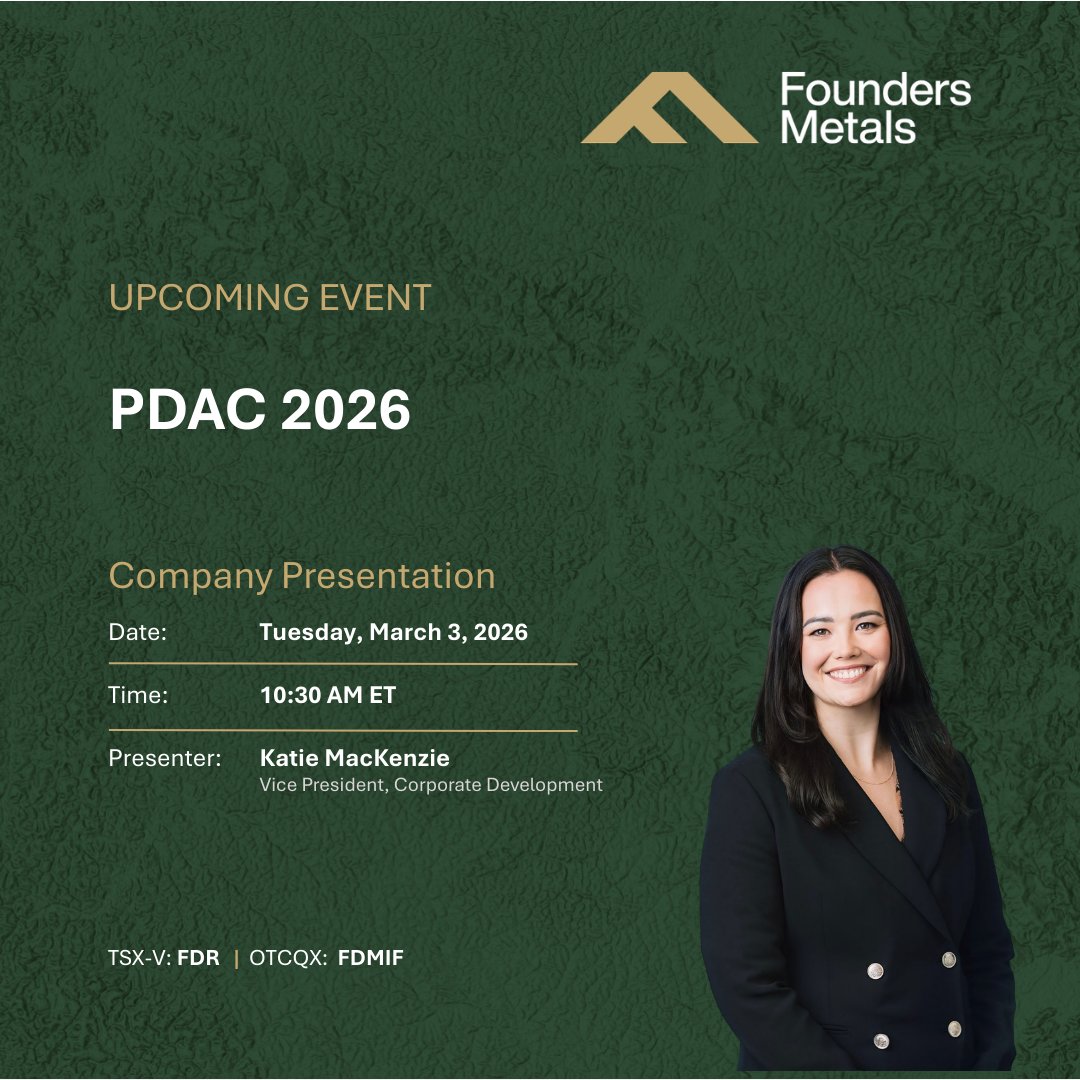 Founders Metals

UPCOMING EVENT

PDAC 2026

Company Presentation

Date: Tuesday, March 3, 2026

Time: 10:30 AM ET

Presenter: Katie MacKenzie
Vice President, Corporate Development

TSX-V: FDR | OTCQX: FDMIF